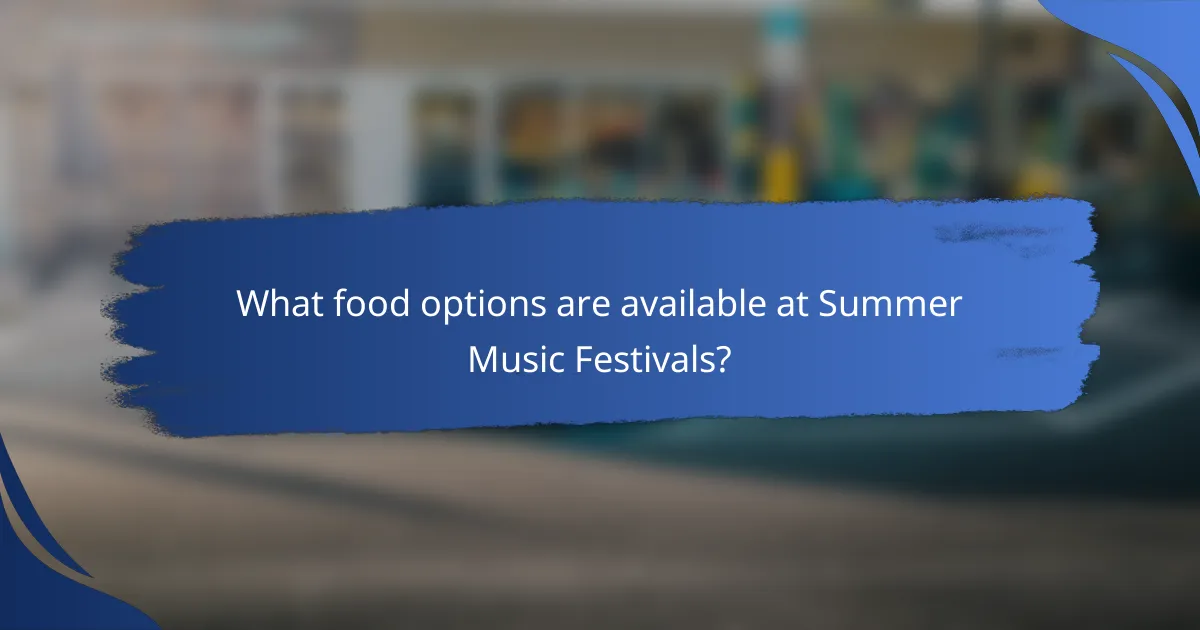 What food options are available at Summer Music Festivals?